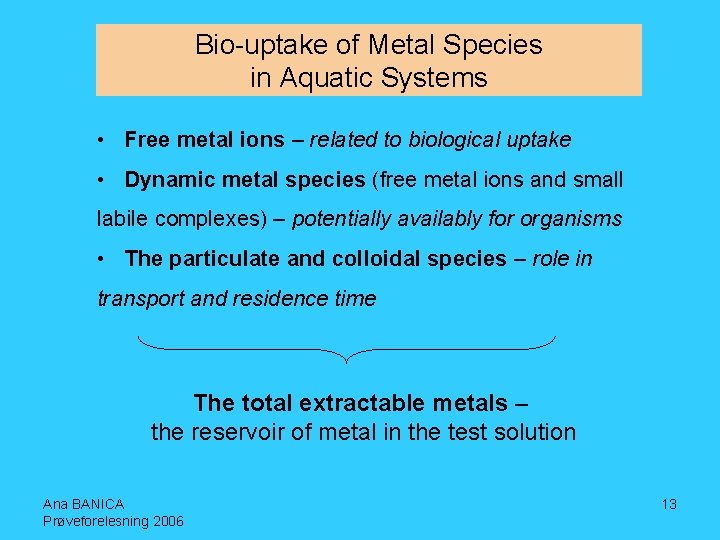 Bio-uptake of Metal Species in Aquatic Systems

• Free metal ions – related to biological uptake

• Dynamic metal species (free metal ions and small labile complexes) – potentially availably for organisms

• The particulate and colloidal species – role in transport and residence time

The total extractable metals – the reservoir of metal in the test solution

Ana BANICA
Prøveforelesning 2006

13